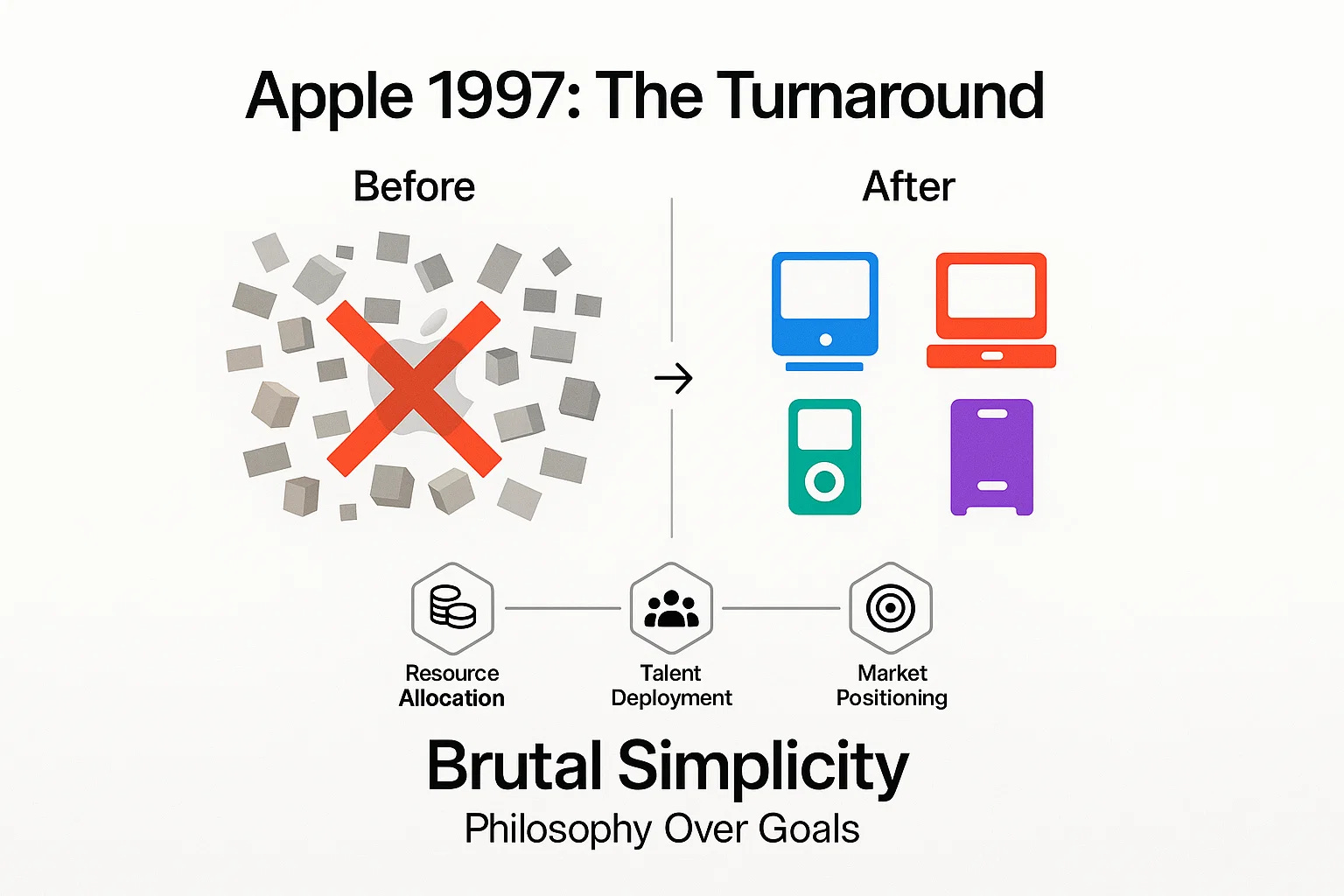 Apple 1997: The Turnaround

Before

After

Resource Allocation

Talent Deployment

Market Positioning

Brutal Simplicity

Philosophy Over Goals